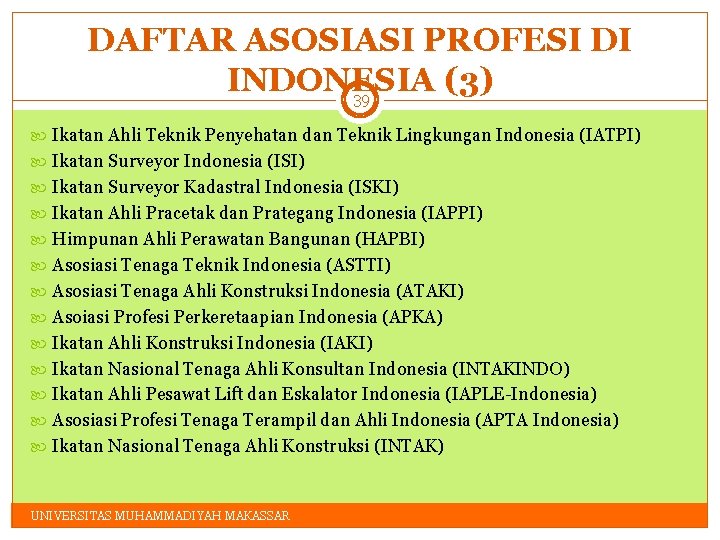 DAFTAR ASOSIASI PROFESI DI INDONESIA (3)

39

Ikatan Ahli Teknik Penyehatan dan Teknik Lingkungan Indonesia (IATPI)
Ikatan Surveyor Indonesia (ISI)
Ikatan Surveyor Kadastral Indonesia (ISKI)
Ikatan Ahli Pracetak dan Prategang Indonesia (IAPPI)
Himpunan Ahli Perawatan Bangunan (HAPBI)
Asosiasi Tenaga Teknik Indonesia (ASTTI)
Asosiasi Tenaga Ahli Konstruksi Indonesia (ATAKI)
Asoiasi Profesi Perkeretaapian Indonesia (APKA)
Ikatan Ahli Konstruksi Indonesia (IAKI)
Ikatan Nasional Tenaga Ahli Konsultan Indonesia (INTAKINDO)
Ikatan Ahli Pesawat Lift dan Eskalator Indonesia (IAPLE-Indonesia)
Asosiasi Profesi Tenaga Terampil dan Ahli Indonesia (APTA Indonesia)
Ikatan Nasional Tenaga Ahli Konstruksi (INTAK)

UNIVERSITAS MUHAMMADIYAH MAKASSAR